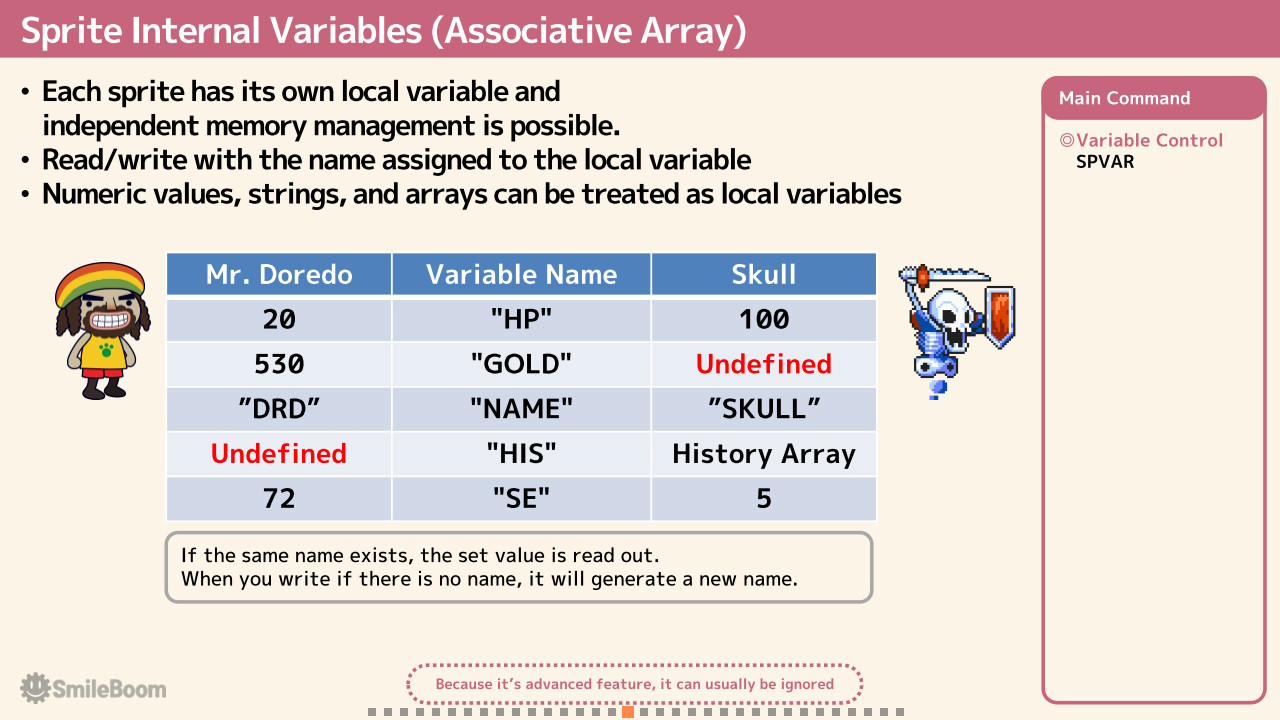 Sprite Internal Variables (Associative Array)

• Each sprite has its own local variable and independent memory management is possible.
• Read/write with the name assigned to the local variable
• Numeric values, strings, and arrays can be treated as local variables

| Mr. Doredo | Variable Name | Skull |
|---|---|---|
| 20 | "HP" | 100 |
| 530 | "GOLD" | Undefined |
| ”DRD” | "NAME" | ”SKULL” |
| Undefined | "HIS" | History Array |
| 72 | "SE" | 5 |

If the same name exists, the set value is read out.
When you write if there is no name, it will generate a new name.

Main Command

◎Variable Control
SPVAR

SmileBoom

Because it's advanced feature, it can usually be ignored